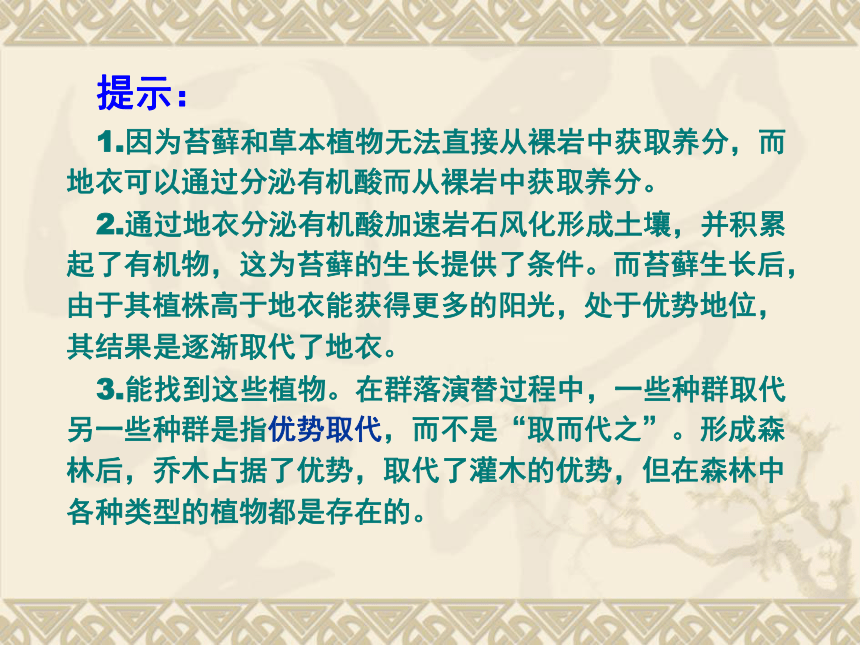 提示：

1.因为苔藓和草本植物无法直接从裸岩中获取养分，而地衣可以通过分泌有机酸而从裸岩中获取养分。

2.通过地衣分泌有机酸加速岩石风化形成土壤，并积累起了有机物，这为苔藓的生长提供了条件。而苔藓生长后，由于其植株高于地衣能获得更多的阳光，处于优势地位，其结果是逐渐取代了地衣。

3.能找到这些植物。在群落演替过程中，一些种群取代另一些种群是指优势取代，而不是“取而代之”。形成森林后，乔木占据了优势，取代了灌木的优势，但在森林中各种类型的植物都是存在的。